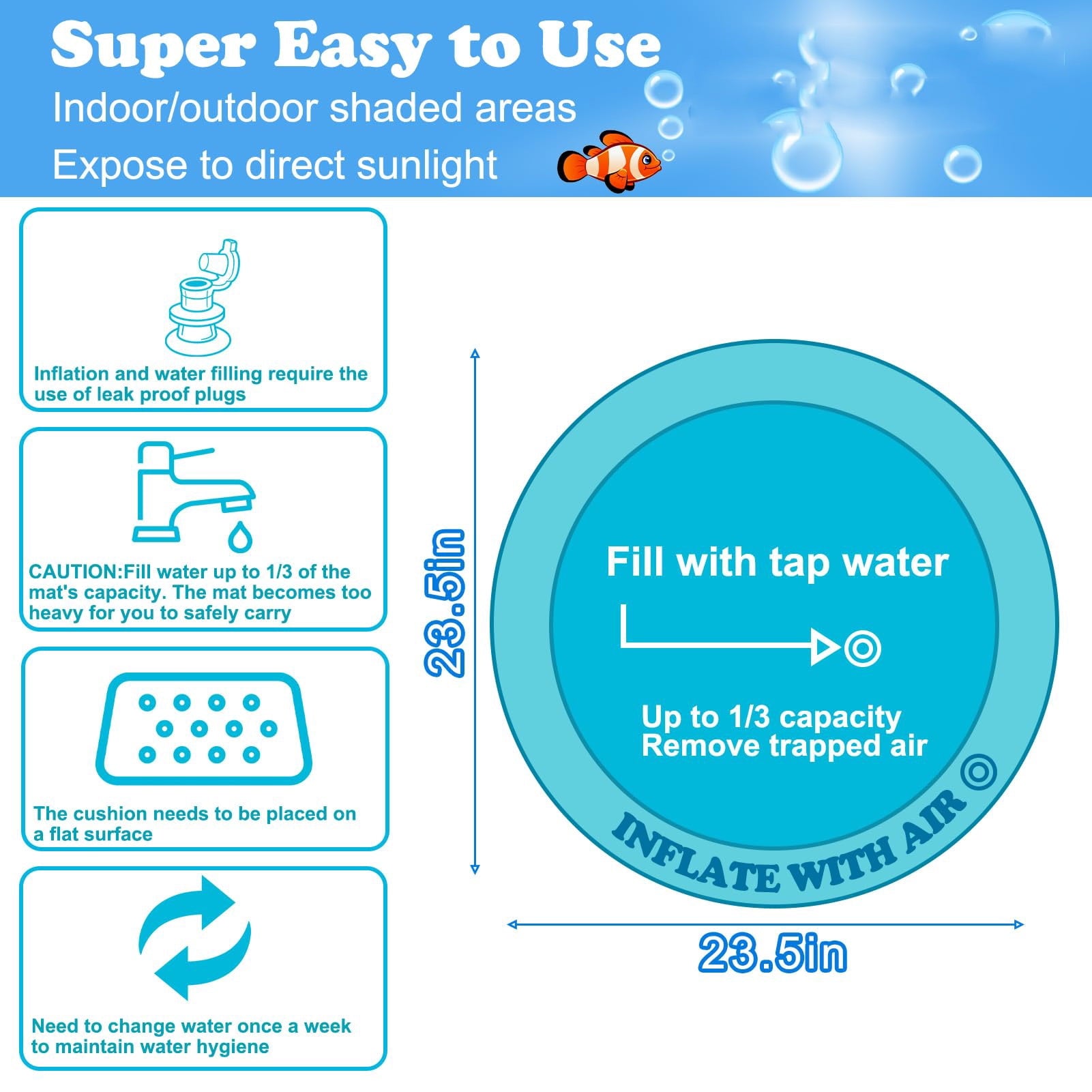 Super Easy to Use

Indoor/outdoor shaded areas

Expose to direct sunlight

Inflation and water filling require the use of leak proof plugs

CAUTION:Fill water up to 1/3 of the mat's capacity. The mat becomes too heavy for you to safely carry

The cushion needs to be placed on a flat surface

Need to change water once a week to maintain water hygiene

23.5in

Fill with tap water

Up to 1/3 capacity
Remove trapped air

INFLATE WITH AIR

23.5in